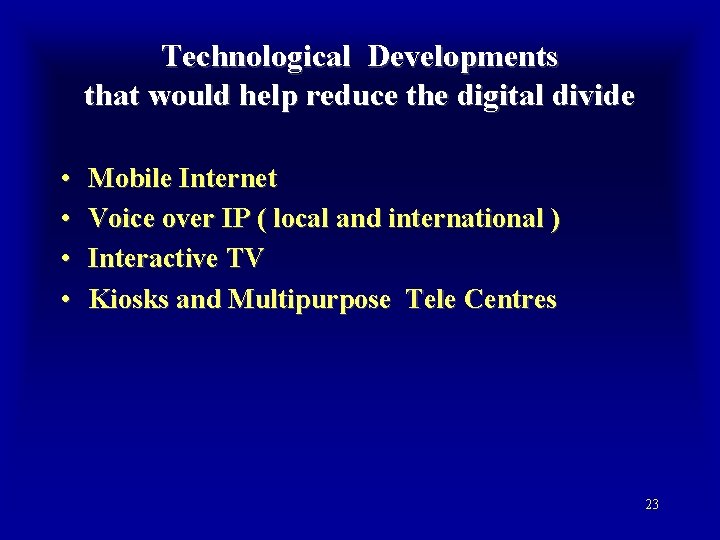 Technological Developments that would help reduce the digital divide

• Mobile Internet
• Voice over IP ( local and international )
• Interactive TV
• Kiosks and Multipurpose Tele Centres

23